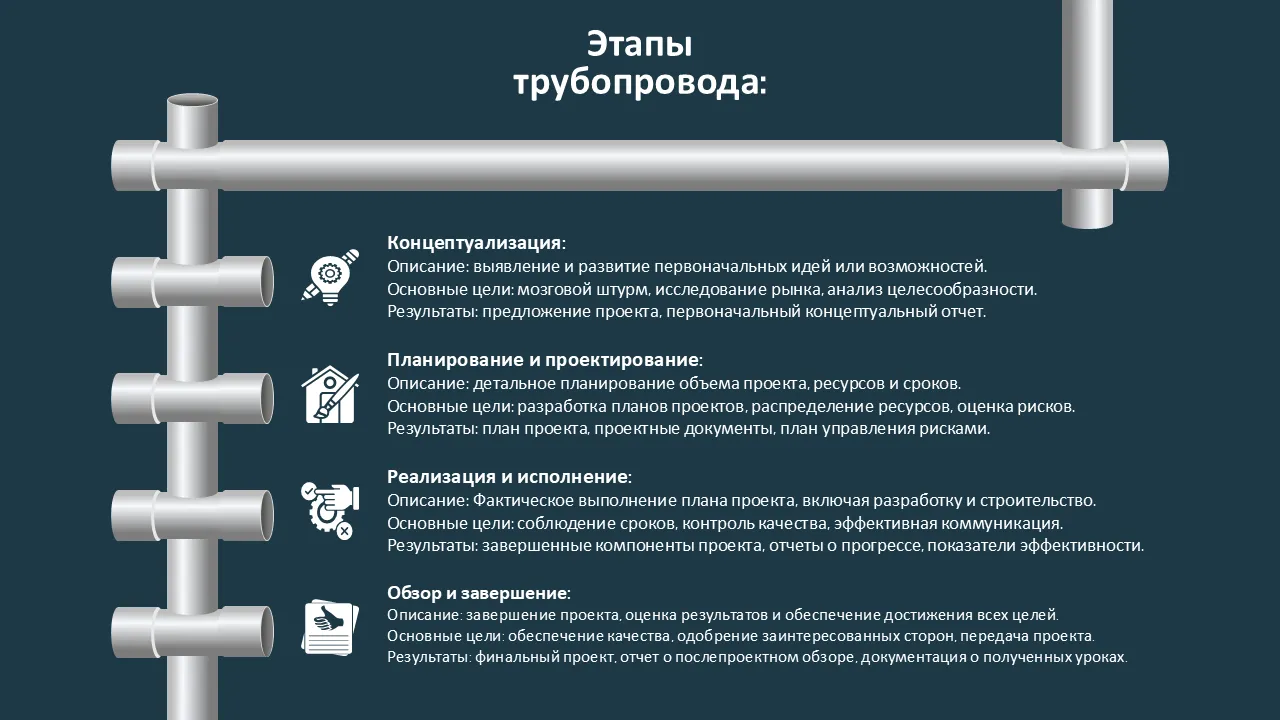 Этапы трубопровода:

Концептуализация:
Описание: выявление и развитие первоначальных идей или возможностей.
Основные цели: мозговой штурм, исследование рынка, анализ целесообразности.
Результаты: предложение проекта, первоначальный концептуальный отчет.

Планирование и проектирование:
Описание: детальное планирование объема проекта, ресурсов и сроков.
Основные цели: разработка планов проектов, распределение ресурсов, оценка рисков.
Результаты: план проекта, проектные документы, план управления рисками.

Реализация и исполнение:
Описание: Фактическое выполнение плана проекта, включая разработку и строительство.
Основные цели: соблюдение сроков, контроль качества, эффективная коммуникация.
Результаты: завершенные компоненты проекта, отчеты о прогрессе, показатели эффективности.

Обзор и завершение:
Описание: завершение проекта, оценка результатов и обеспечение достижения всех целей.
Основные цели: обеспечение качества, одобрение заинтересованных сторон, передача проекта.
Результаты: финальный проект, отчет о послепроектном обзоре, документация о полученных уроках.